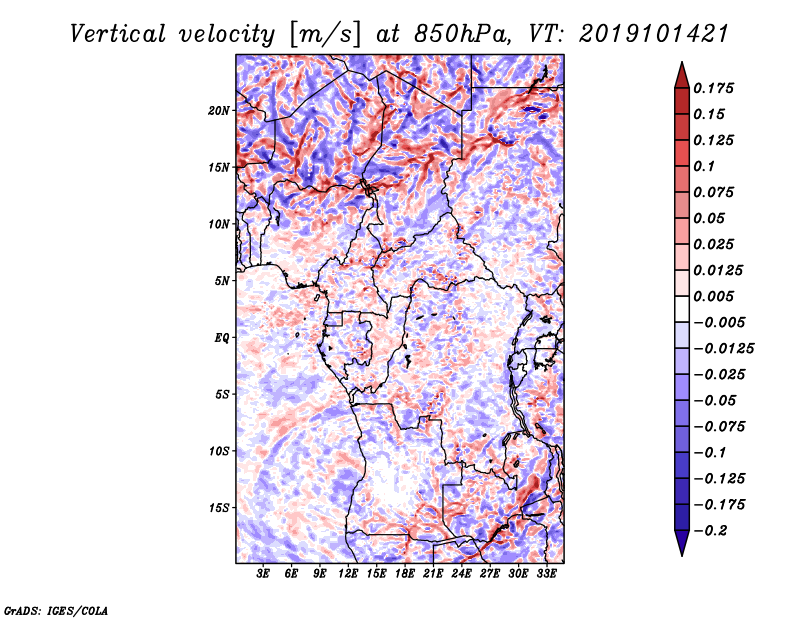 Vertical velocity [m/s] at 850hPa, VT: 2019101421

20N
15N
10N
5N
EQ
5S
10S
15S

3E 6E 9E 12E 15E 18E 21E 24E 27E 30E 33E

0.175
0.15
0.125
0.1
0.075
0.05
0.025
0.0125
0.005
−0.005
−0.0125
−0.025
−0.05
−0.075
−0.1
−0.125
−0.175
−0.2

GrADS: IGES/COLA